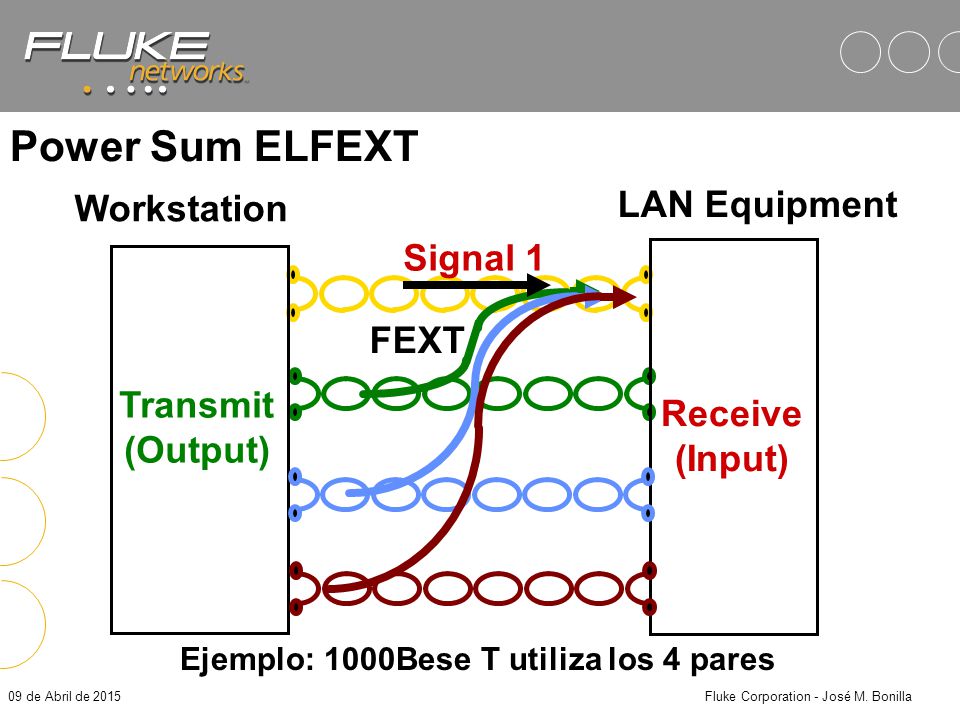 FLUKE networks

Power Sum ELFEXT

Workstation

LAN Equipment

Signal 1

FEXT

Transmit (Output)

Receive (Input)

Ejemplo: 1000Bese T utiliza los 4 pares

09 de Abril de 2015

Fluke Corporation - José M. Bonilla